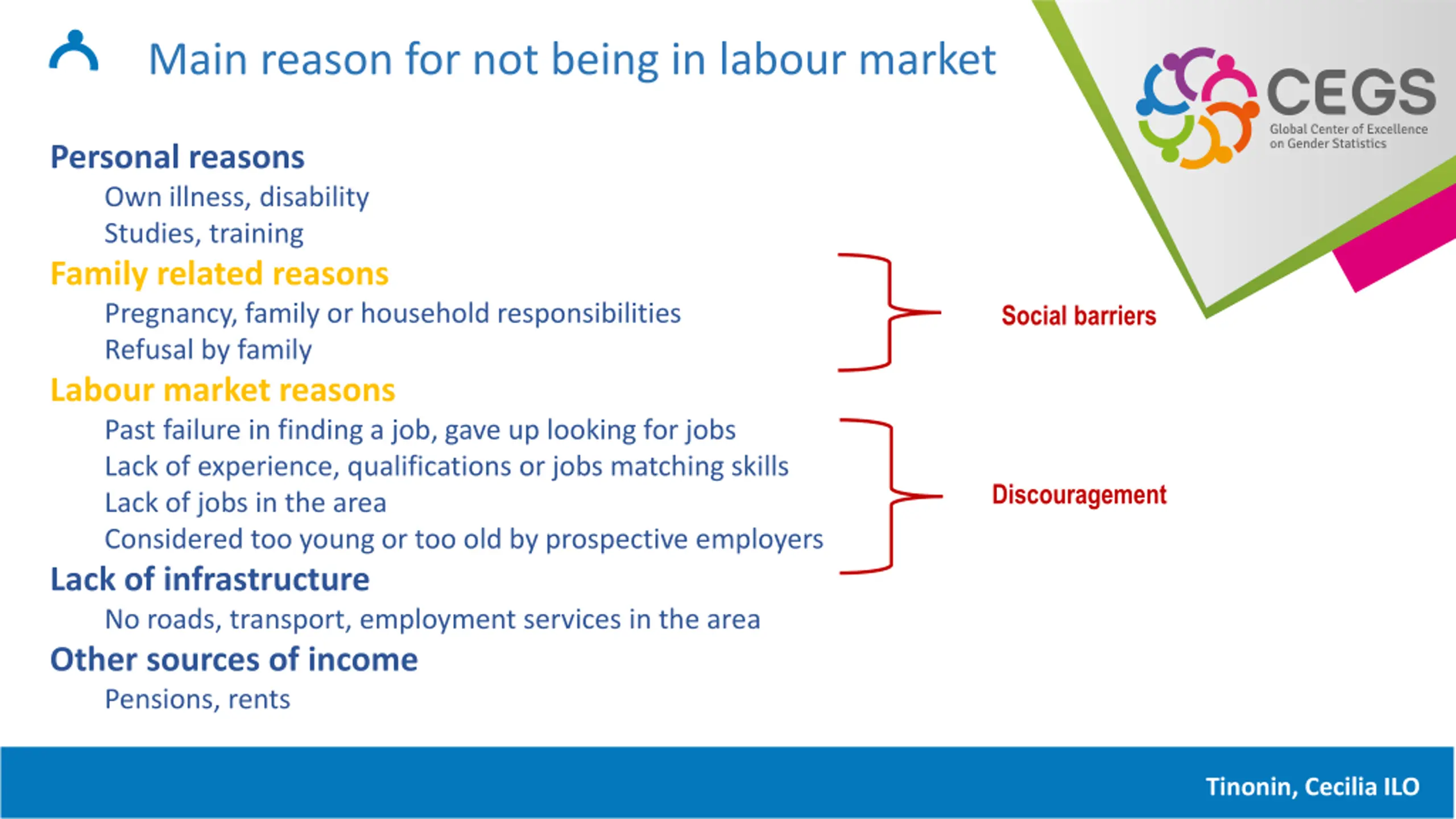 Main reason for not being in labour market

CEGS
Global Center of Excellence on Gender Statistics

Personal reasons
Own illness, disability
Studies, training

Family related reasons
Pregnancy, family or household responsibilities
Refusal by family

Social barriers

Labour market reasons
Past failure in finding a job, gave up looking for jobs
Lack of experience, qualifications or jobs matching skills
Lack of jobs in the area
Considered too young or too old by prospective employers

Discouragement

Lack of infrastructure
No roads, transport, employment services in the area

Other sources of income
Pensions, rents

Tinonin, Cecilia ILO